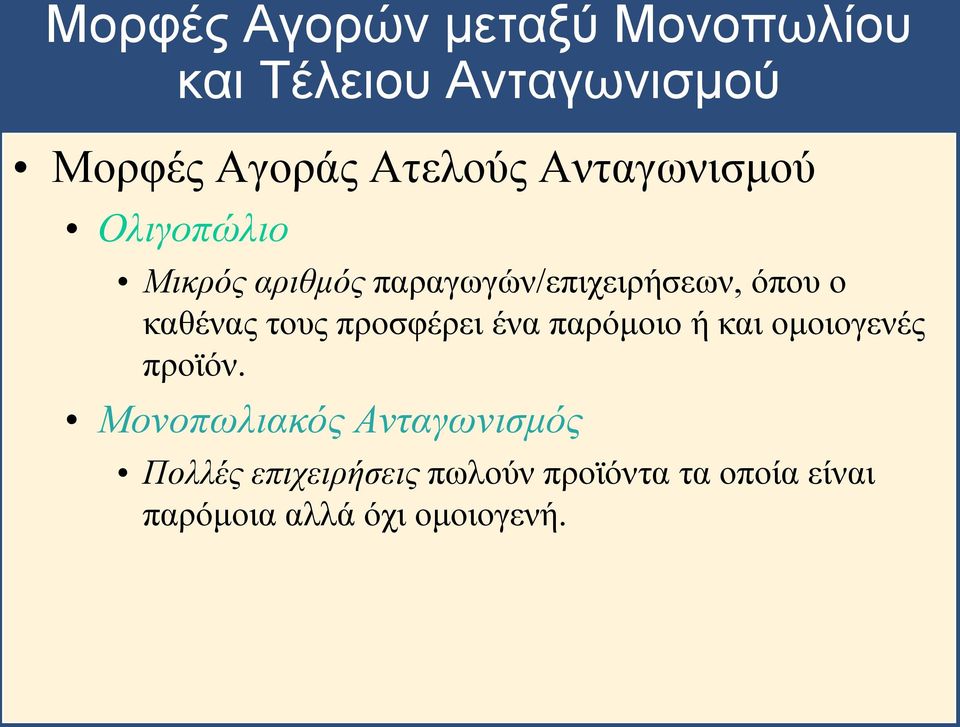 Μορφές Αγορών μεταξύ Μονοπωλίου και Τέλειου Ανταγωνισμού

• Μορφές Αγοράς Ατελούς Ανταγωνισμού

• Ολιγοπώλιο

• Μικρός αριθμός παραγωγών/επιχειρήσεων, όπου ο καθένας τους προσφέρει ένα παρόμοιο ή και ομοιογενές προϊόν.

• Μονοπωλιακός Ανταγωνισμός

• Πολλές επιχειρήσεις πωλούν προϊόντα τα οποία είναι παρόμοια αλλά όχι ομοιογενή.